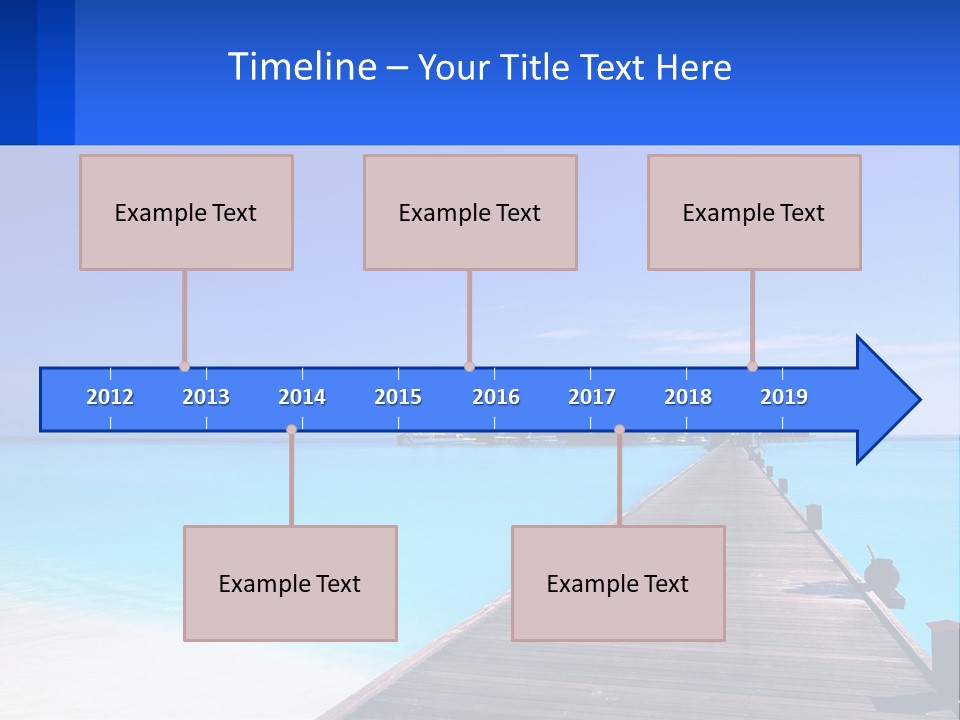 Timeline – Your Title Text Here

Example Text

Example Text

Example Text

2012 2013 2014 2015 2016 2017 2018 2019

Example Text

Example Text